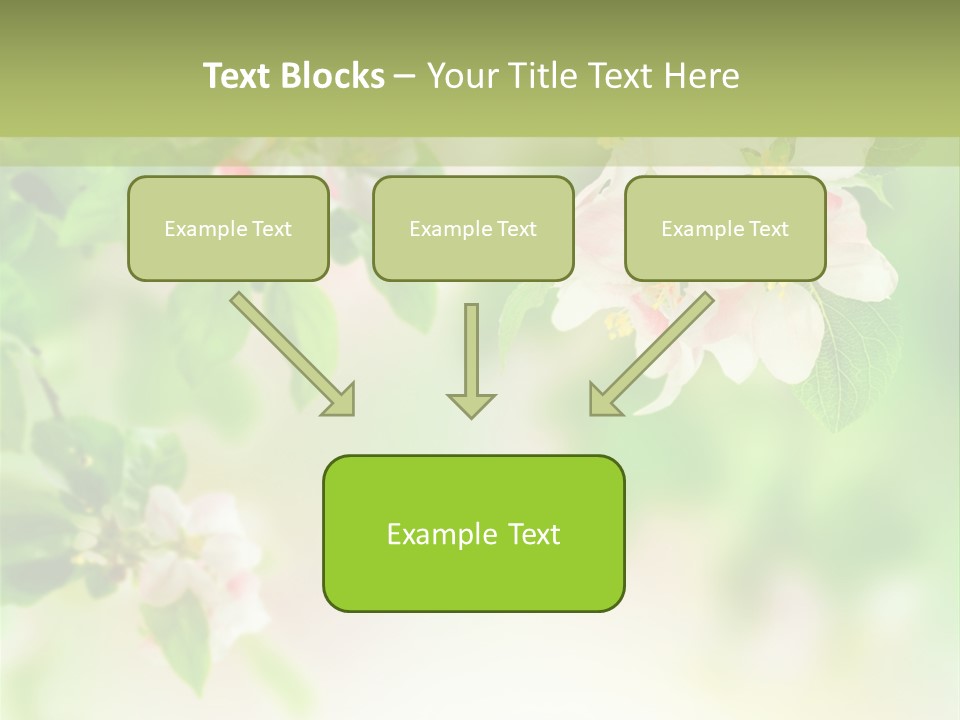 Text Blocks – Your Title Text Here

Example Text

Example Text

Example Text

Example Text